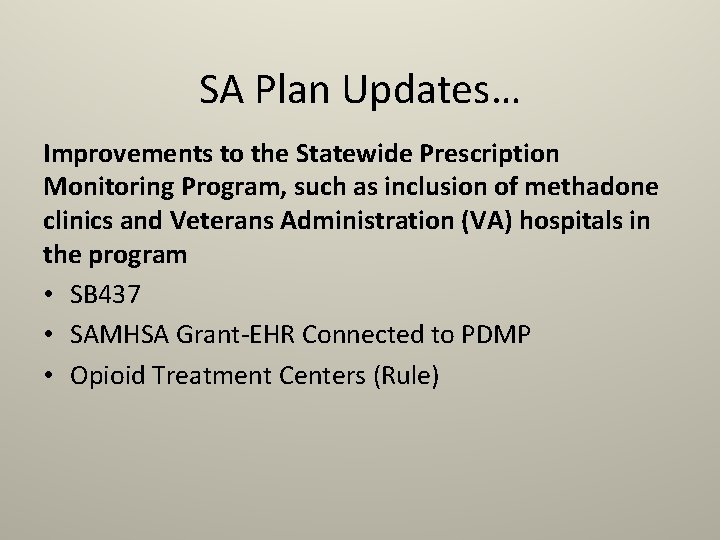 SA Plan Updates…

Improvements to the Statewide Prescription Monitoring Program, such as inclusion of methadone clinics and Veterans Administration (VA) hospitals in the program

• SB437
• SAMHSA Grant-EHR Connected to PDMP
• Opioid Treatment Centers (Rule)